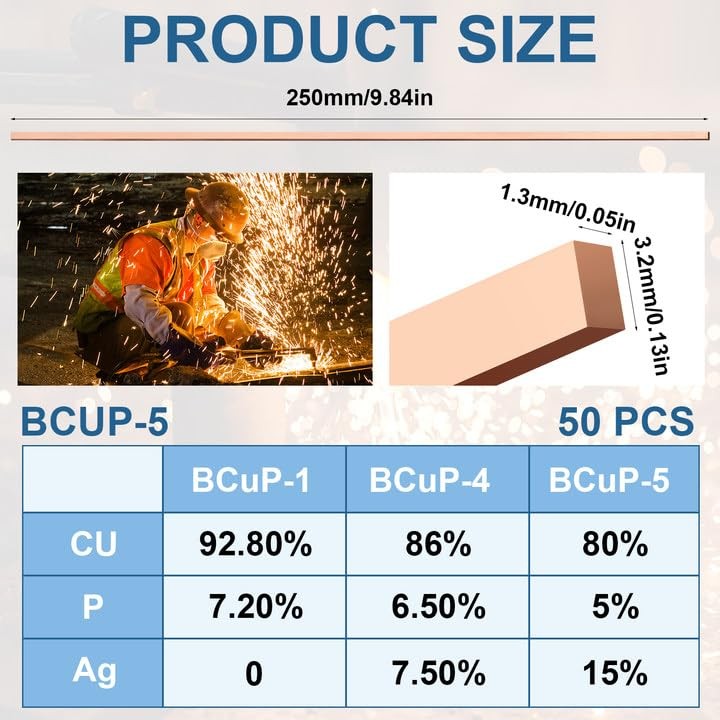 PRODUCT SIZE

250mm/9.84in

1.3mm/0.05in

3.2mm/0.13in

BCUP-5

50 PCS

| | BCuP-1 | BCuP-4 | BCuP-5 |
|---|---|---|---|
| CU | 92.80% | 86% | 80% |
| P | 7.20% | 6.50% | 5% |
| Ag | 0 | 7.50% | 15% |